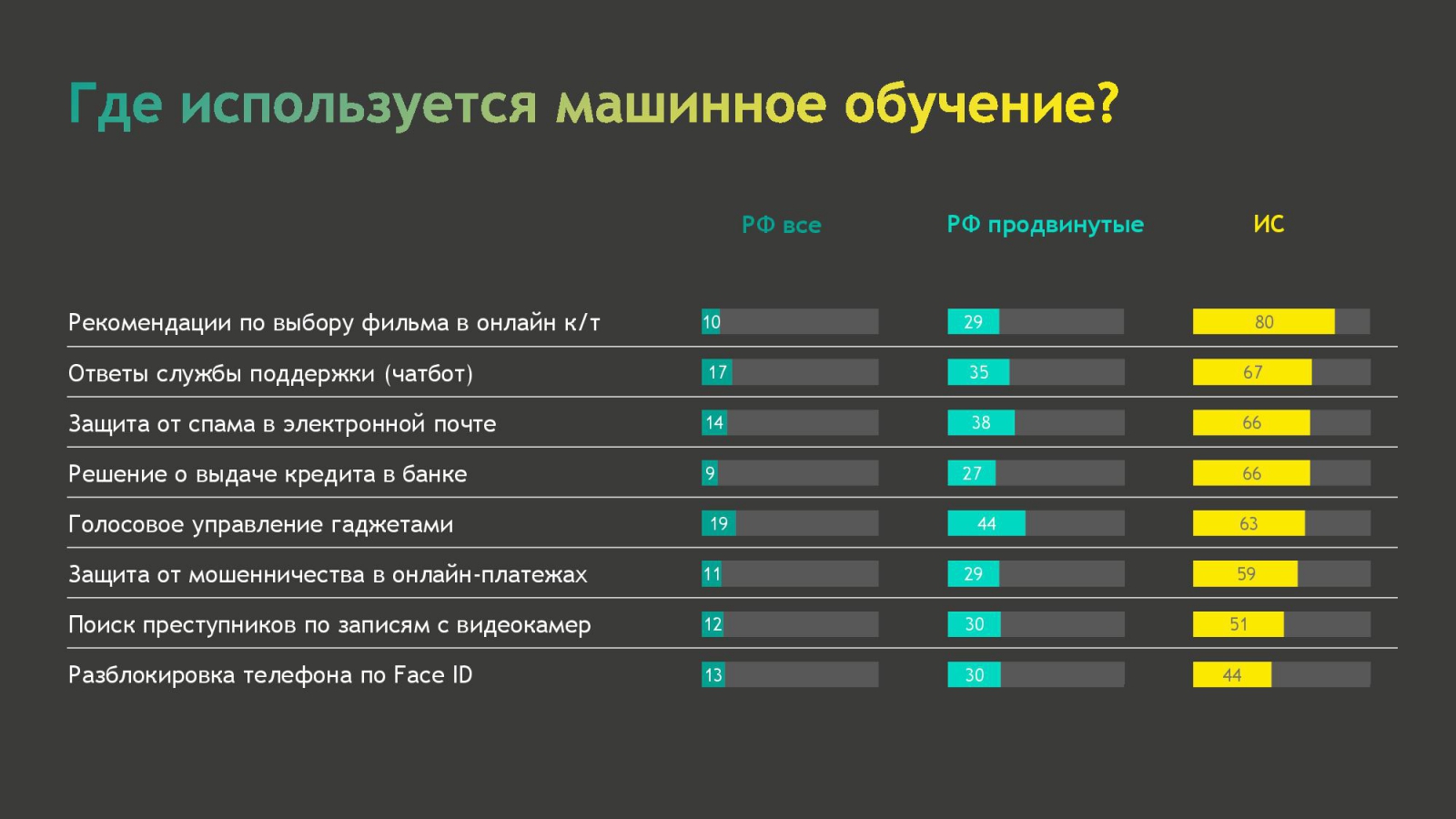 Где используется машинное обучение?

| | РФ все | РФ продвинутые | ИС |
|---|---|---|---|
| Рекомендации по выбору фильма в онлайн к/т | 10 | 29 | 80 |
| Ответы службы поддержки (чатбот) | 17 | 35 | 67 |
| Защита от спама в электронной почте | 14 | 38 | 66 |
| Решение о выдаче кредита в банке | 9 | 27 | 66 |
| Голосовое управление гаджетами | 19 | 44 | 63 |
| Защита от мошенничества в онлайн-платежах | 11 | 29 | 59 |
| Поиск преступников по записям с видеокамер | 12 | 30 | 51 |
| Разблокировка телефона по Face ID | 13 | 30 | 44 |